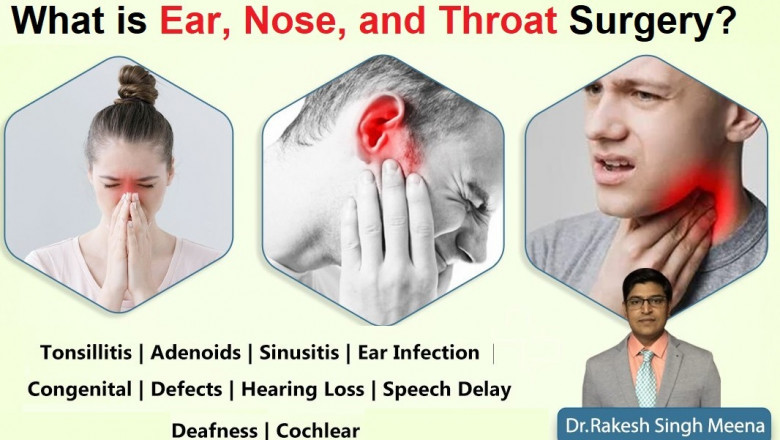 What is Ear, Nose, and Throat Surgery?

Tonsillitis | Adenoids | Sinusitis | Ear Infection |

Congenital | Defects | Hearing Loss | Speech Delay

Deafness | Cochlear

Dr.Rakesh Singh Meena